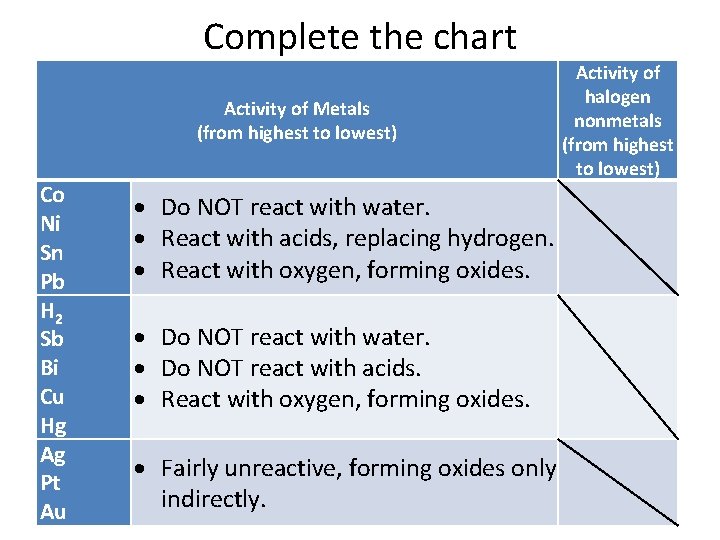 Complete the chart

| Activity of Metals (from highest to lowest) | | Activity of halogen nonmetals (from highest to lowest) |
|---|---|---|
| Co Ni Sn Pb | • Do NOT react with water. • React with acids, replacing hydrogen. • React with oxygen, forming oxides. | |
| $H_2$ Sb Bi Cu Hg | • Do NOT react with water. • Do NOT react with acids. • React with oxygen, forming oxides. | |
| Ag Pt Au | • Fairly unreactive, forming oxides only indirectly. | |